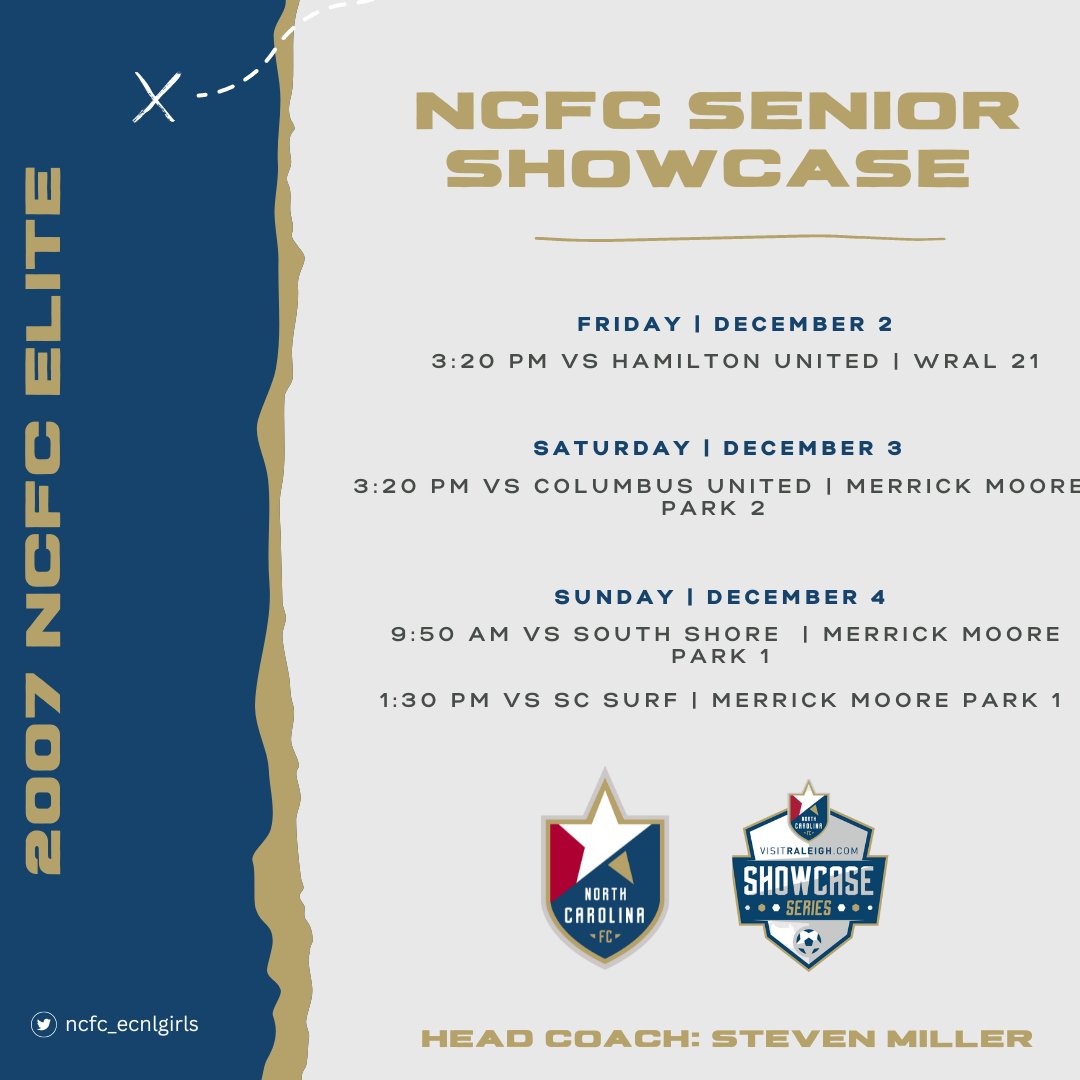 2007 NCFC ELITE

NCFC SENIOR SHOWCASE

FRIDAY | DECEMBER 2

3:20 PM VS HAMILTON UNITED | WRAL 21

SATURDAY | DECEMBER 3

3:20 PM VS COLUMBUS UNITED | MERRICK MOORE PARK 2

SUNDAY | DECEMBER 4

9:50 AM VS SOUTH SHORE | MERRICK MOORE PARK 1

1:30 PM VS SC SURF | MERRICK MOORE PARK 1

NORTH CAROLINA FC

NORTH CAROLINA FC
VISITRALEIGH.COM
SHOWCASE
SERIES

ncfc_ecnlgirls

HEAD COACH: STEVEN MILLER